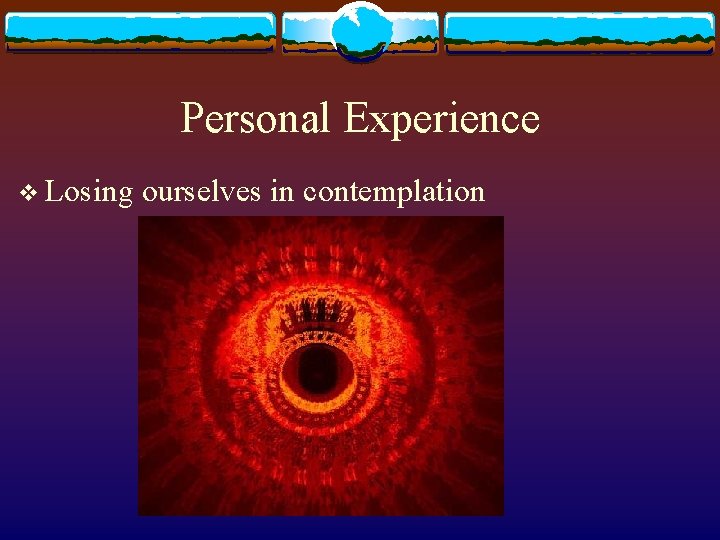 Personal Experience

❖ Losing ourselves in contemplation